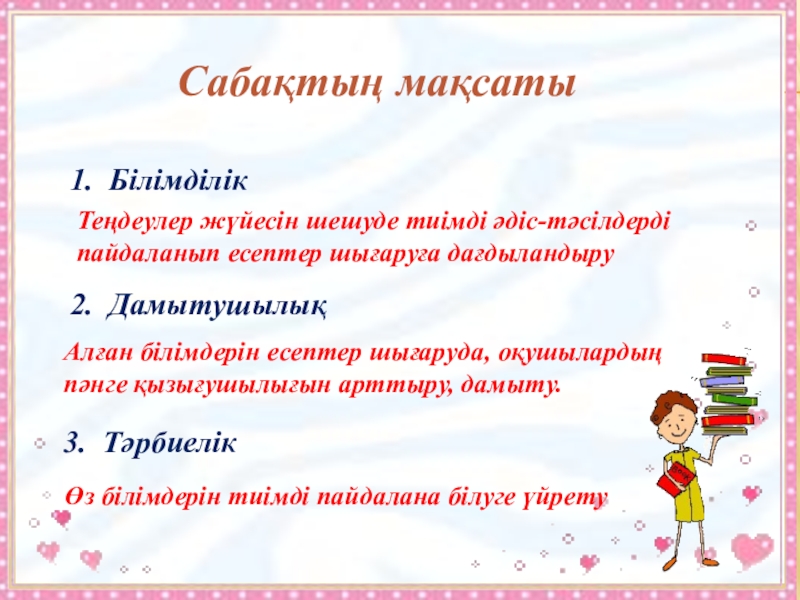 Сабақтың мақсаты

1. Білімділік

Теңдеулер жүйесін шешуде тиімді әдіс-тәсілдерді пайдаланып есептер шығаруға дағдыландыру

2. Дамытушылық

Алған білімдерін есептер шығаруда, оқушылардың пәнге қызығушылығын арттыру, дамыту.

3. Тәрбиелік

Өз білімдерін тиімді пайдалана білуге үйрету